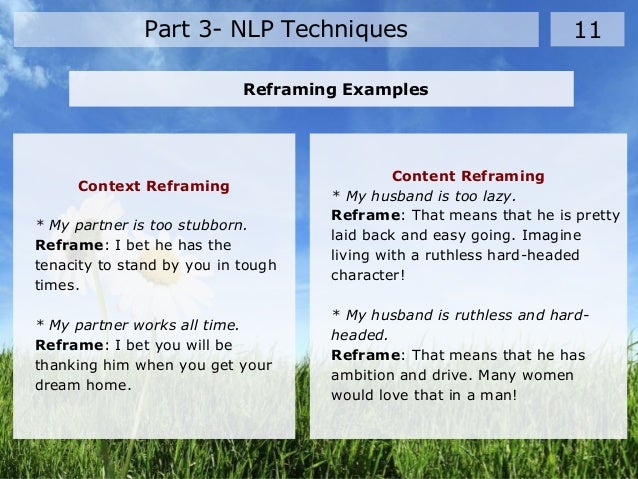 Part 3- NLP Techniques

11

Reframing Examples

Context Reframing

* My partner is too stubborn.
Reframe: I bet he has the tenacity to stand by you in tough times.

* My partner works all time.
Reframe: I bet you will be thanking him when you get your dream home.

Content Reframing
* My husband is too lazy.
Reframe: That means that he is pretty laid back and easy going. Imagine living with a ruthless hard-headed character!

* My husband is ruthless and hard-headed.
Reframe: That means that he has ambition and drive. Many women would love that in a man!